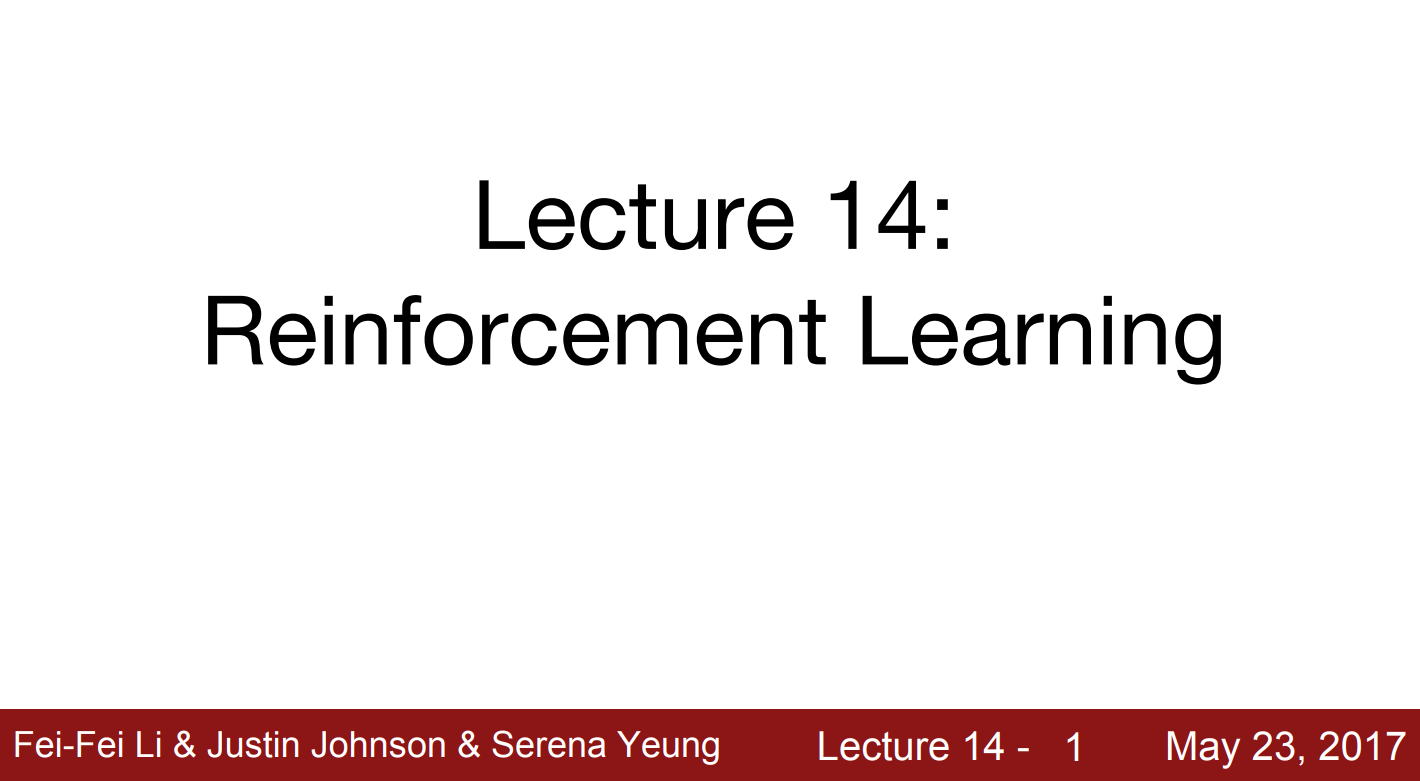 Lecture 14:
Reinforcement Learning

Fei-Fei Li & Justin Johnson & Serena Yeung Lecture 14 - 1 May 23, 2017